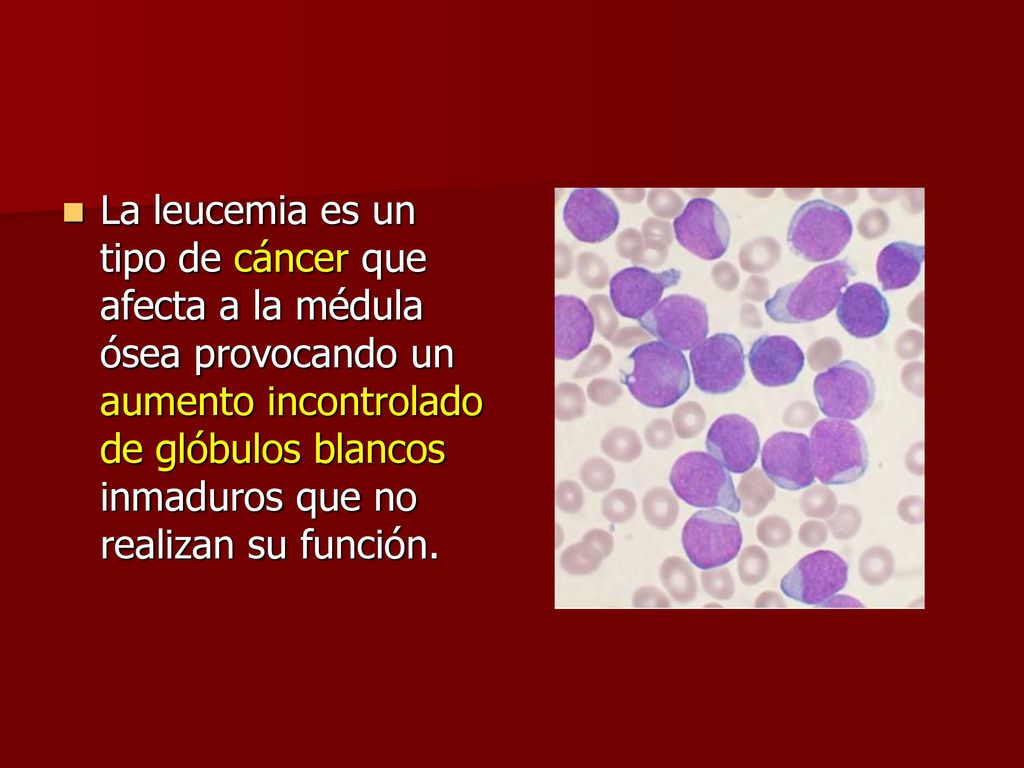 La leucemia es un tipo de cáncer que afecta a la médula ósea provocando un aumento incontrolado de glóbulos blancos inmaduros que no realizan su función.